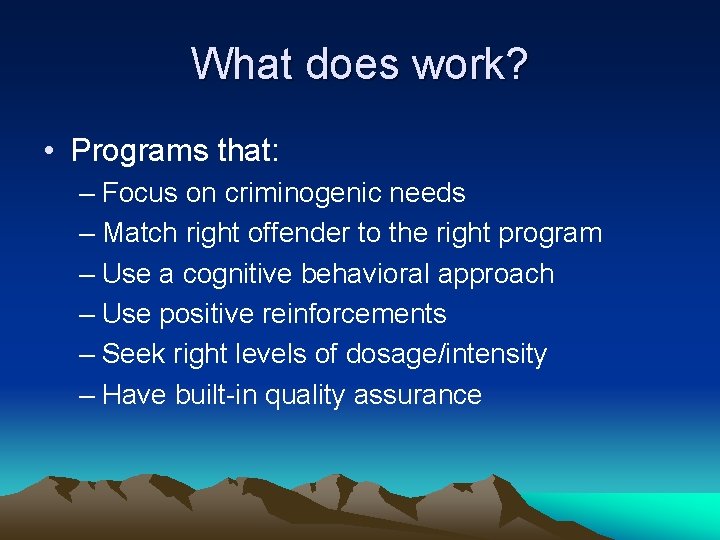 What does work?

• Programs that:
– Focus on criminogenic needs
– Match right offender to the right program
– Use a cognitive behavioral approach
– Use positive reinforcements
– Seek right levels of dosage/intensity
– Have built-in quality assurance